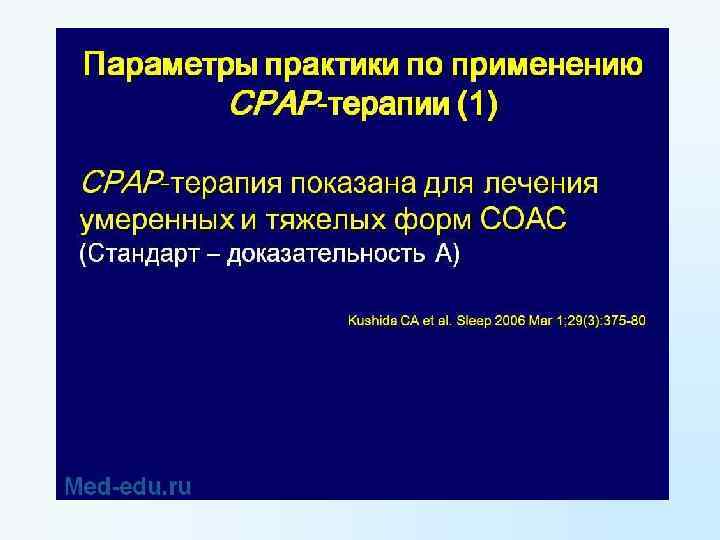 Параметры практики по применению CPAP-терапии (1)

CPAP-терапия показана для лечения умеренных и тяжелых форм СОАС (Стандарт – доказательность А)

Kushida CA et al. Sleep 2006 Mar 1;29(3):375-80

Med-edu.ru